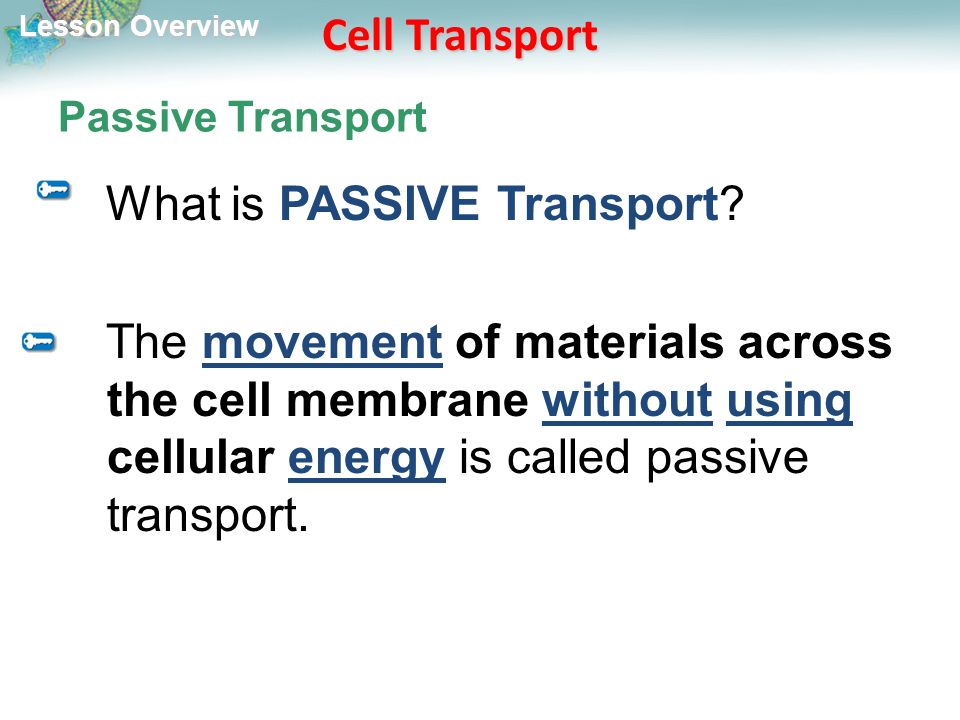 Lesson Overview

Cell Transport

Passive Transport

What is PASSIVE Transport?

The movement of materials across the cell membrane without using cellular energy is called passive transport.